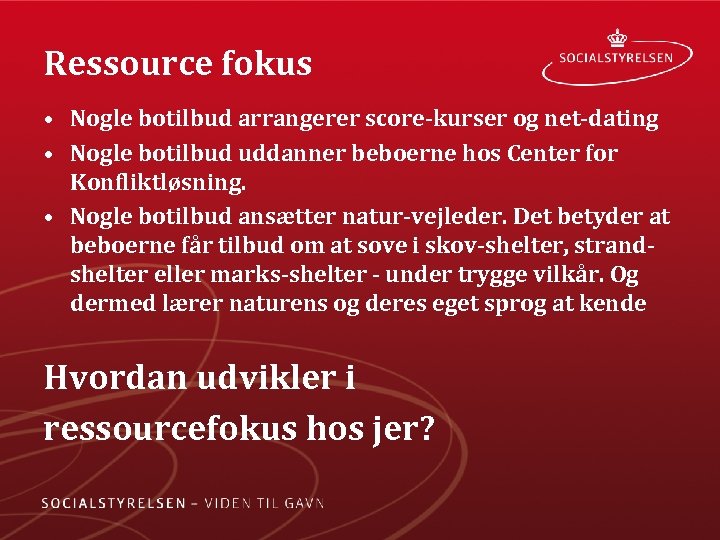 Ressource fokus

SOCIALSTYRELSEN

• Nogle botilbud arrangerer score-kurser og net-dating
• Nogle botilbud uddanner beboerne hos Center for Konfliktløsning.
• Nogle botilbud ansætter natur-vejleder. Det betyder at beboerne får tilbud om at sove i skov-shelter, strand-shelter eller marks-shelter - under trygge vilkår. Og dermed lærer naturens og deres eget sprog at kende

Hvordan udvikler i ressourcefokus hos jer?

SOCIALSTYRELSEN – VIDEN TIL GAVN